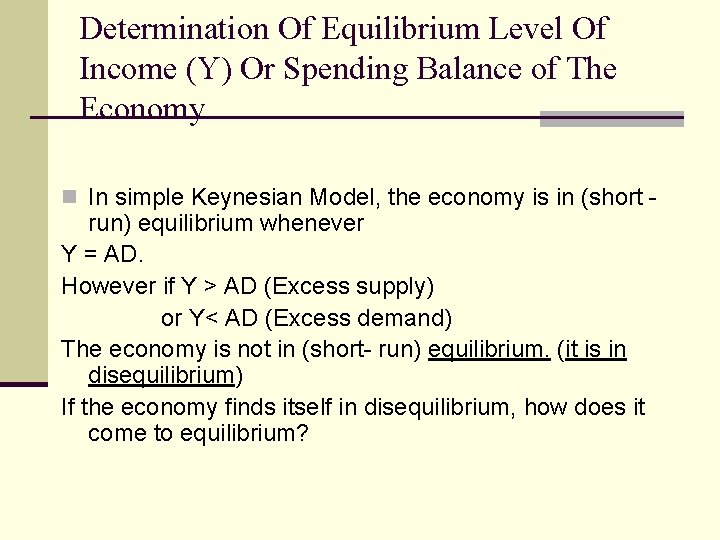 Determination Of Equilibrium Level Of Income (Y) Or Spending Balance of The Economy

In simple Keynesian Model, the economy is in (short - run) equilibrium whenever

Y = AD.

However if Y > AD (Excess supply)

or Y< AD (Excess demand)

The economy is not in (short- run) equilibrium. (it is in disequilibrium)

If the economy finds itself in disequilibrium, how does it come to equilibrium?